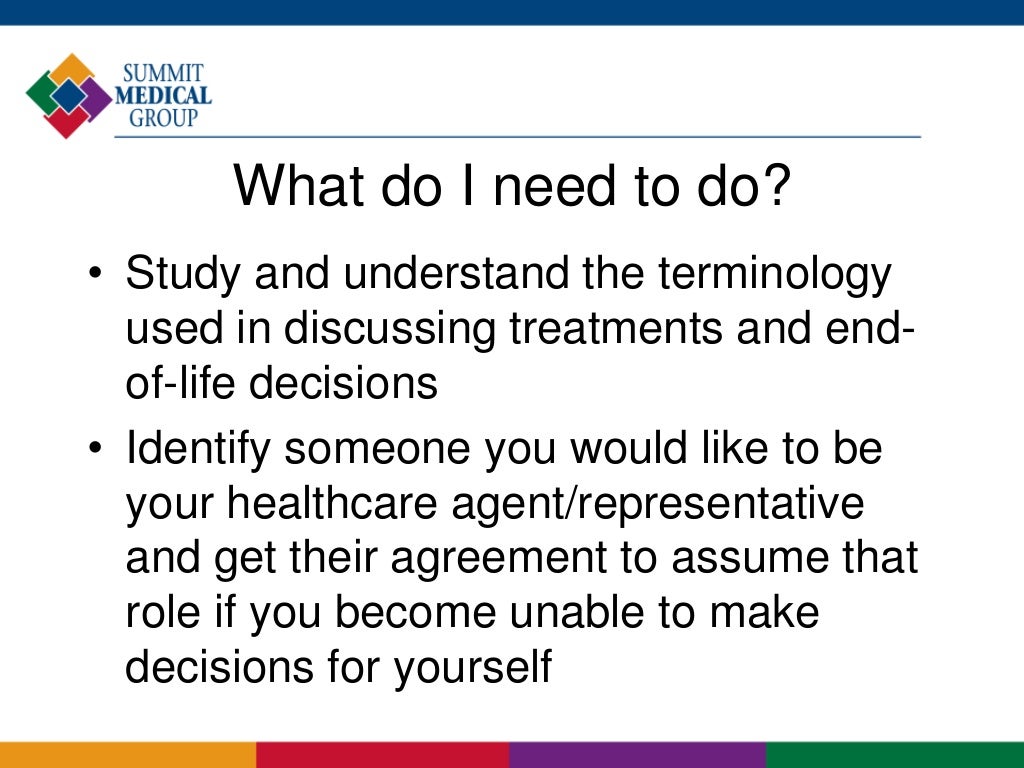 SUMMIT MEDICAL GROUP

What do I need to do?

• Study and understand the terminology used in discussing treatments and end-of-life decisions

• Identify someone you would like to be your healthcare agent/representative and get their agreement to assume that role if you become unable to make decisions for yourself